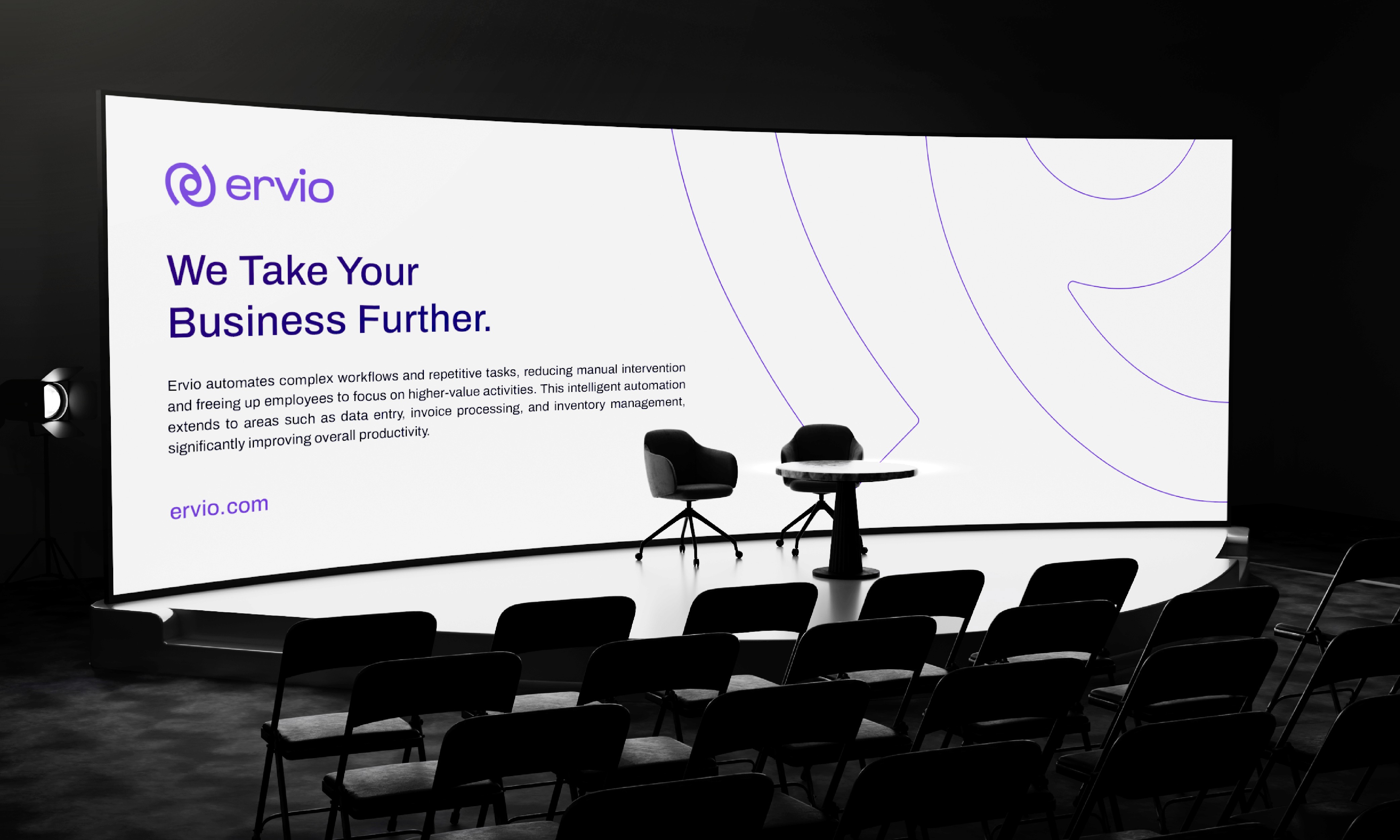 ervio

We Take Your Business Further.

Ervio automates complex workflows and repetitive tasks, reducing manual intervention and freeing up employees to focus on higher-value activities. This intelligent automation extends to areas such as data entry, invoice processing, and inventory management, significantly improving overall productivity.

ervio.com